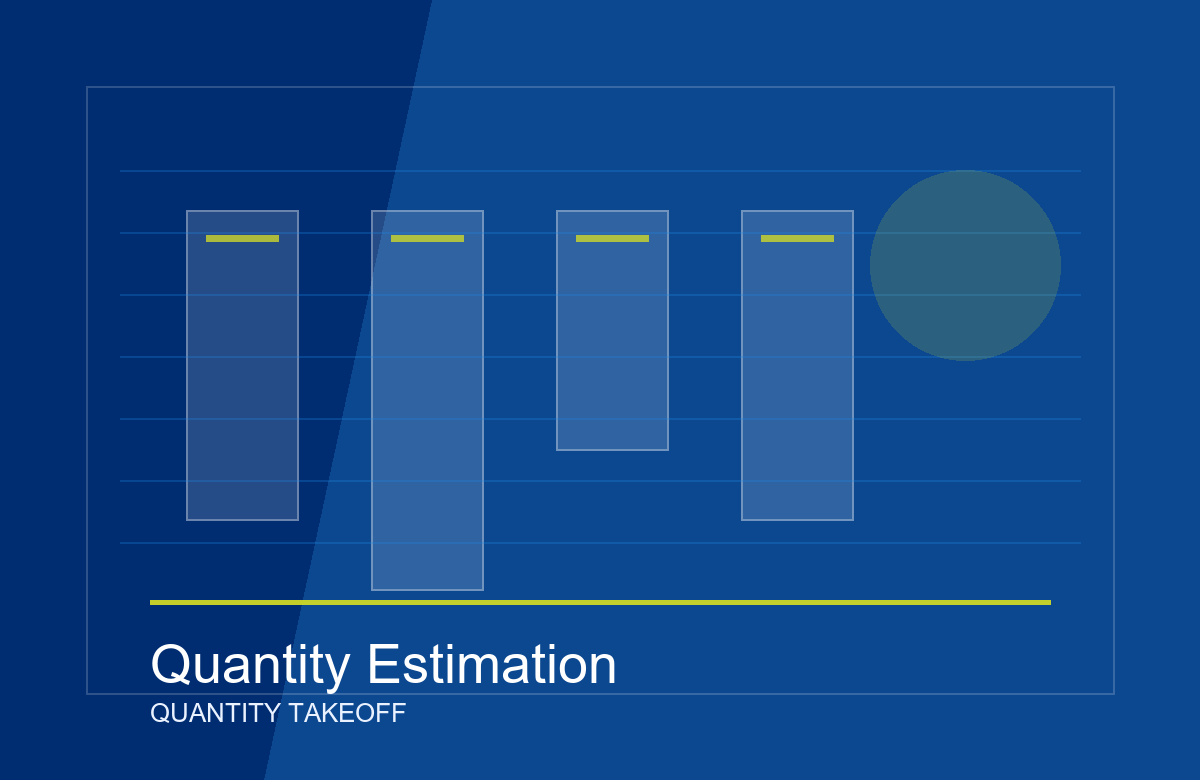 Quantity Estimation
QUANTITY TAKEOFF